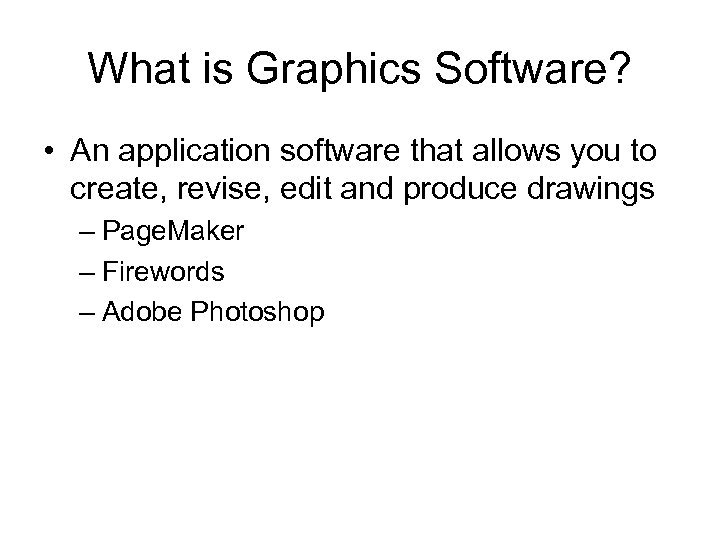 What is Graphics Software?

• An application software that allows you to create, revise, edit and produce drawings
– PageMaker
– Firewords
– Adobe Photoshop